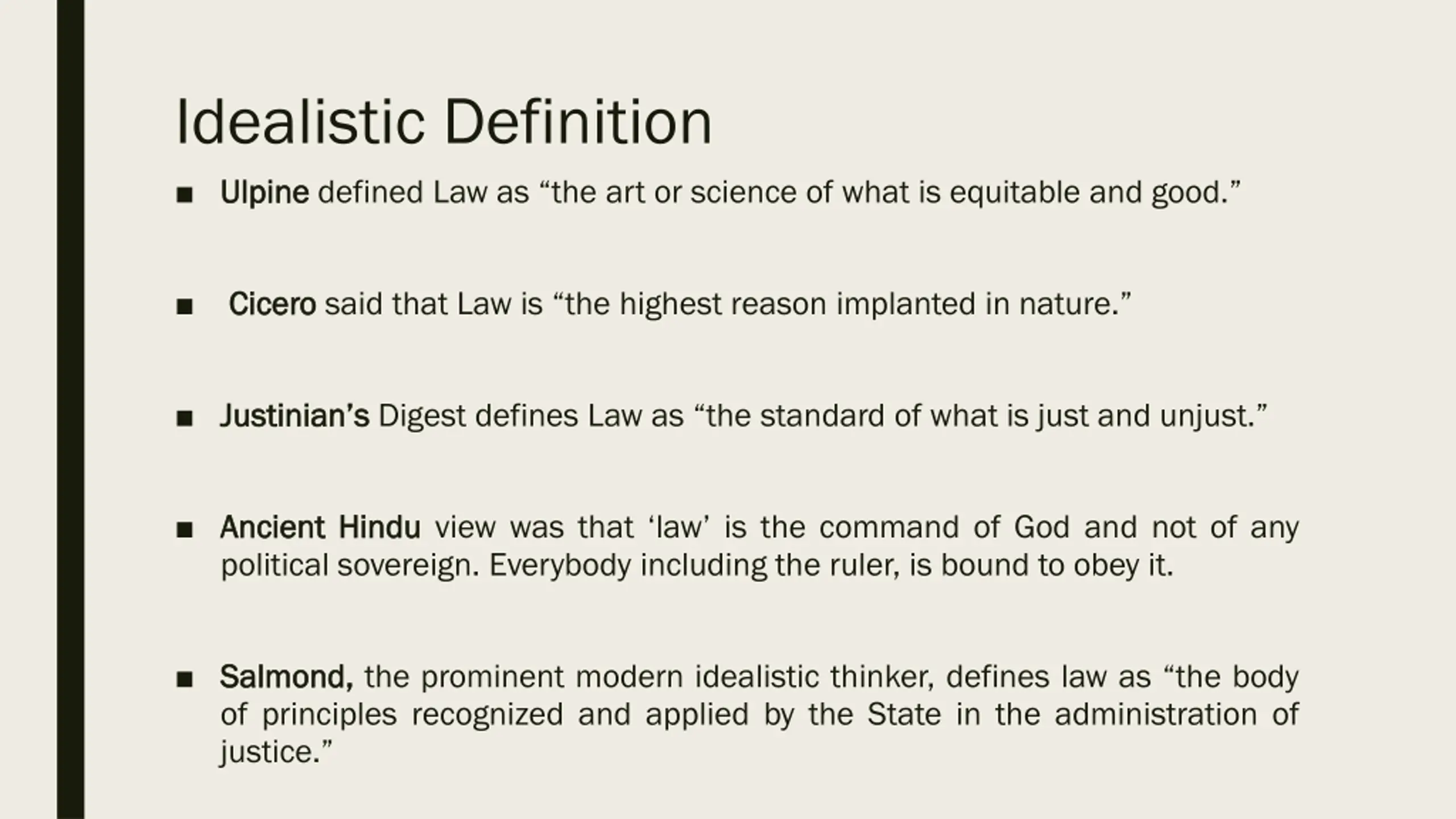 Idealistic Definition

■ Ulpine defined Law as “the art or science of what is equitable and good.”

■ Cicero said that Law is “the highest reason implanted in nature.”

■ Justinian’s Digest defines Law as “the standard of what is just and unjust.”

■ Ancient Hindu view was that ‘law’ is the command of God and not of any political sovereign. Everybody including the ruler, is bound to obey it.

■ Salmond, the prominent modern idealistic thinker, defines law as “the body of principles recognized and applied by the State in the administration of justice.”